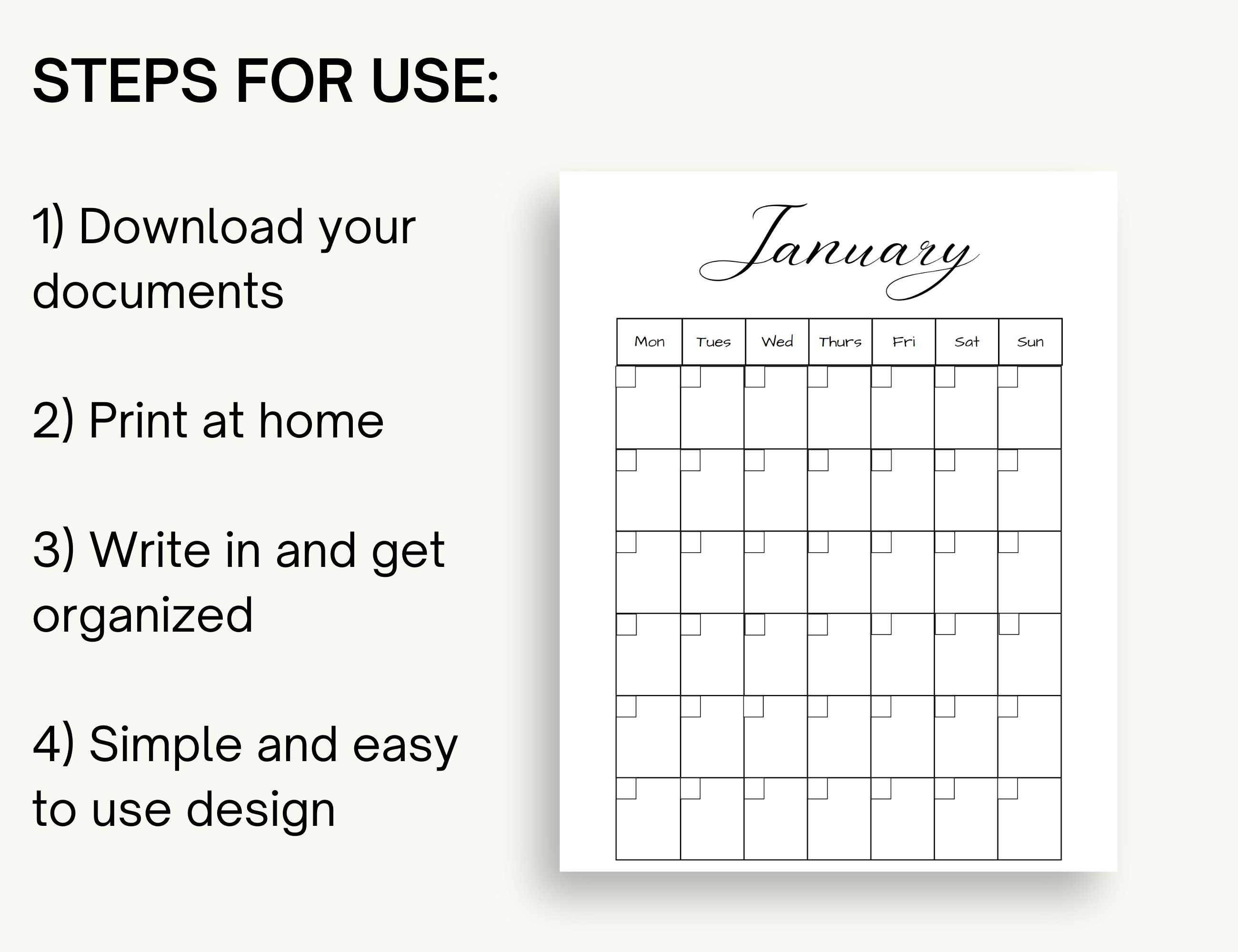 STEPS FOR USE:

1) Download your documents

2) Print at home

3) Write in and get organized

4) Simple and easy to use design

January

| Mon | Tues | Wed | Thurs | Fri | Sat | Sun |
|---|---|---|---|---|---|---|
| | | | | | | |
| | | | | | | |
| | | | | | | |
| | | | | | | |
| | | | | | | |
| | | | | | | |